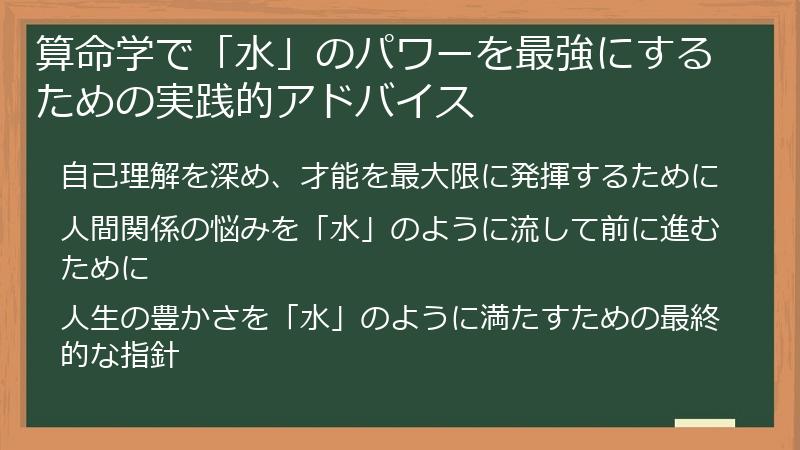 算命学で「水」のパワーを最強にするための実践的アドバイス

自己理解を深め、才能を最大限に発揮するために

人間関係の悩みを「水」のように流して前に進むために

人生の豊かさを「水」のように満たすための最終的な指針